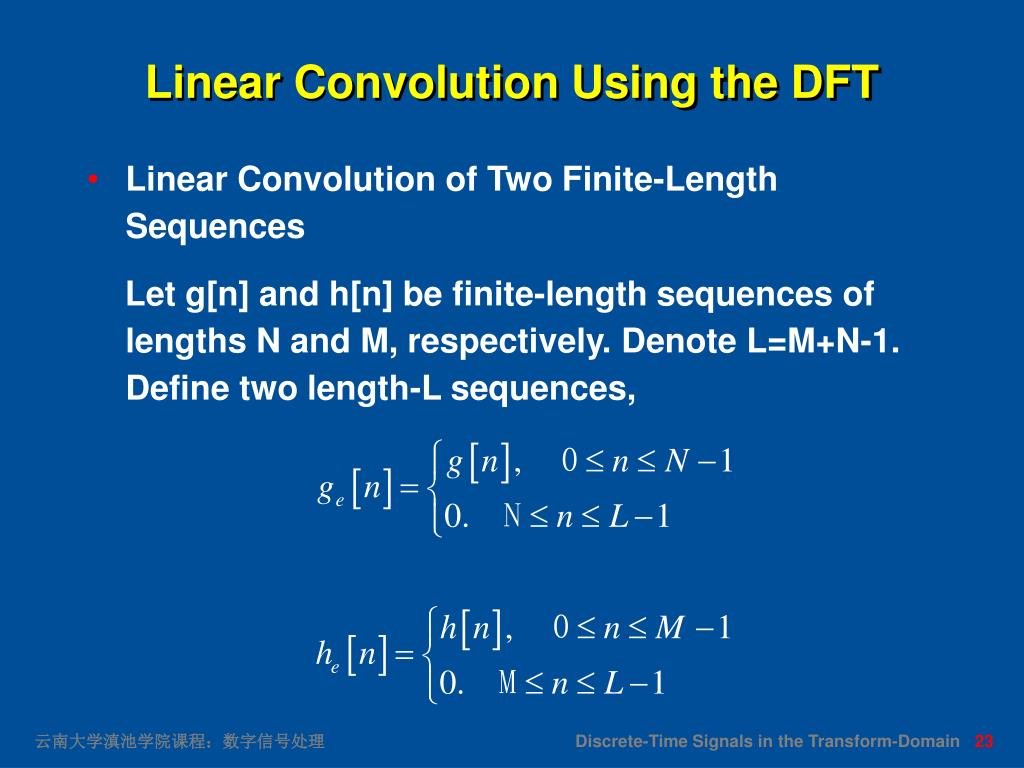 Linear Convolution Using the DFT

• Linear Convolution of Two Finite-Length Sequences

Let g[n] and h[n] be finite-length sequences of lengths N and M, respectively. Denote L=M+N-1. Define two length-L sequences,

$g_e[n] = \begin{cases} g[n], & 0 \le n \le N-1 \\ 0. & N \le n \le L-1 \end{cases}$

$h_e[n] = \begin{cases} h[n], & 0 \le n \le M-1 \\ 0. & M \le n \le L-1 \end{cases}$

云南大学滇池学院课程：数字信号处理

Discrete-Time Signals in the Transform-Domain 23